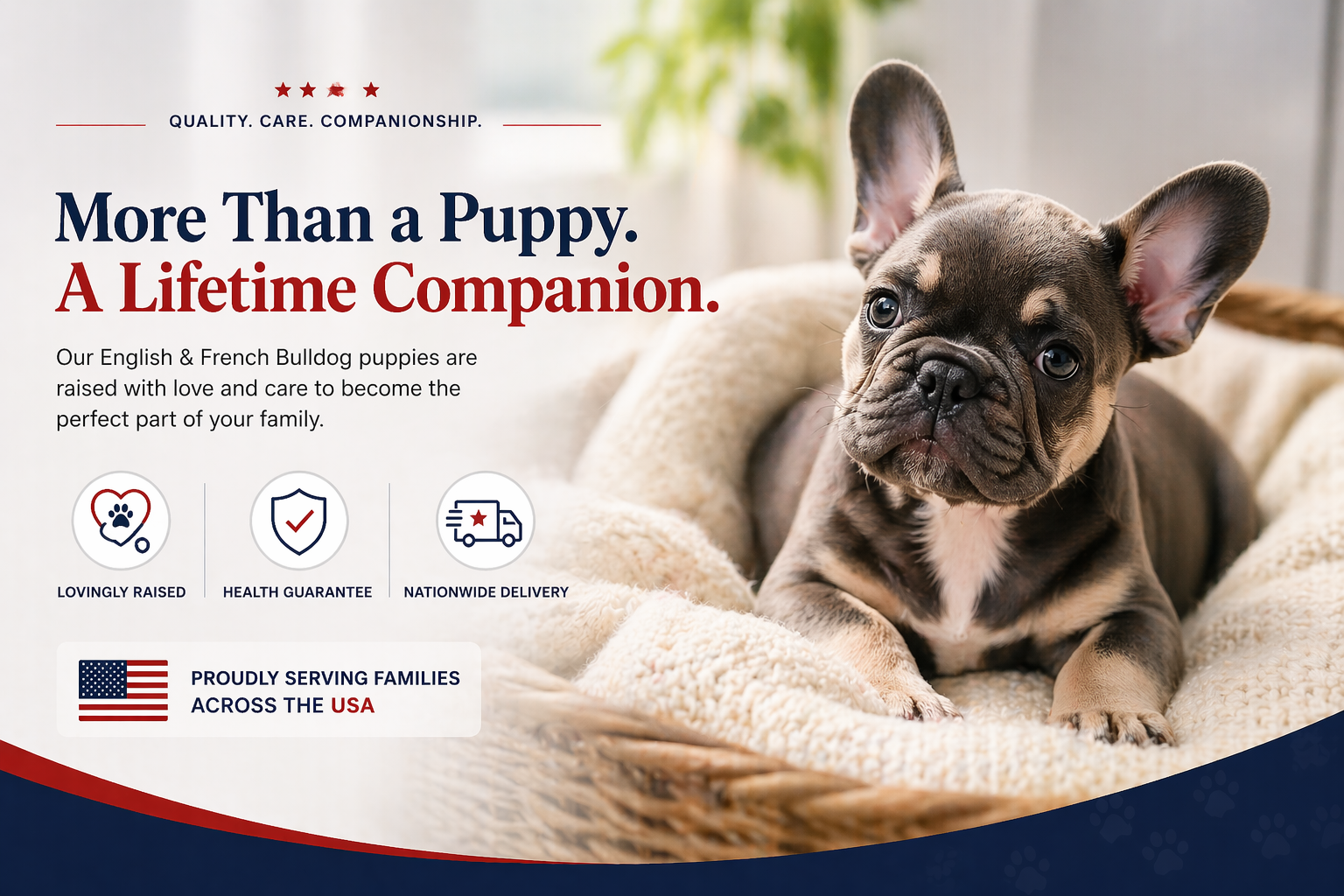 QUALITY. CARE. COMPANIONSHIP.

More Than a Puppy.
A Lifetime Companion.

Our English & French Bulldog puppies are raised with love and care to become the perfect part of your family.

LOVINGLY RAISED

HEALTH GUARANTEE

NATIONWIDE DELIVERY

PROUDLY SERVING FAMILIES ACROSS THE USA